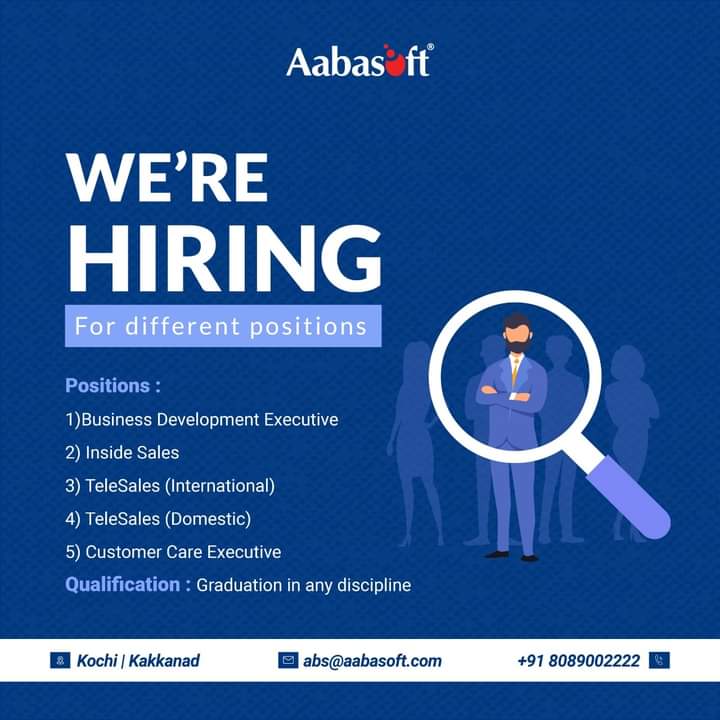 Aabasoft®

WE'RE HIRING

For different positions

Positions :

1)Business Development Executive

2) Inside Sales

3) TeleSales (International)

4) TeleSales (Domestic)

5) Customer Care Executive

Qualification : Graduation in any discipline

Kochi | Kakkanad

abs@aabasoft.com

+91 8089002222